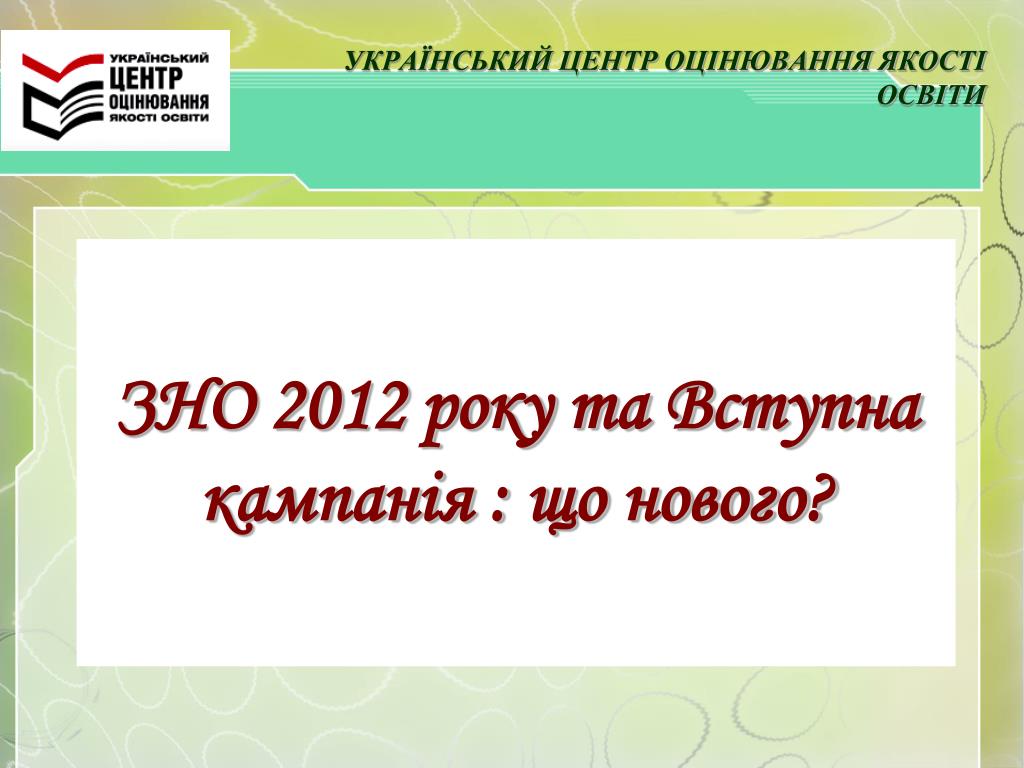 УКРАЇНСЬКИЙ ЦЕНТР ОЦІНЮВАННЯ ЯКОСТІ ОСВІТИ

УКРАЇНСЬКИЙ ЦЕНТР ОЦІНЮВАННЯ ЯКОСТІ ОСВІТИ

ЗНО 2012 року та Вступна кампанія : що нового?